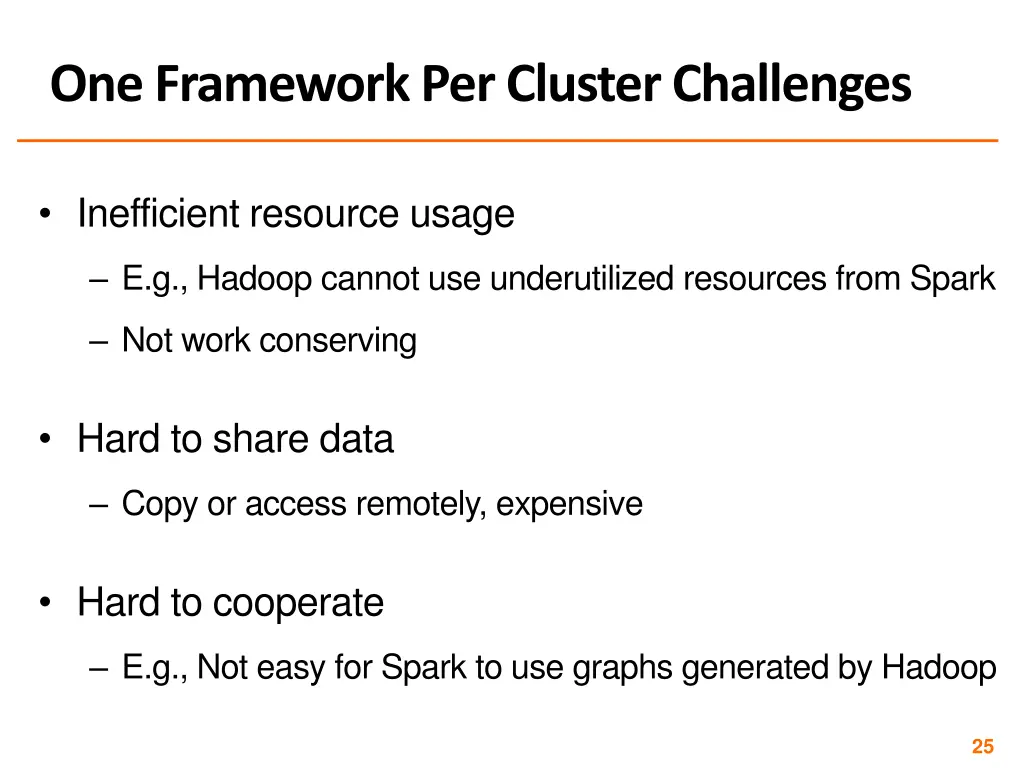 One Framework Per Cluster Challenges

• Inefficient resource usage
  – E.g., Hadoop cannot use underutilized resources from Spark
  – Not work conserving

• Hard to share data
  – Copy or access remotely, expensive

• Hard to cooperate
  – E.g., Not easy for Spark to use graphs generated by Hadoop

25